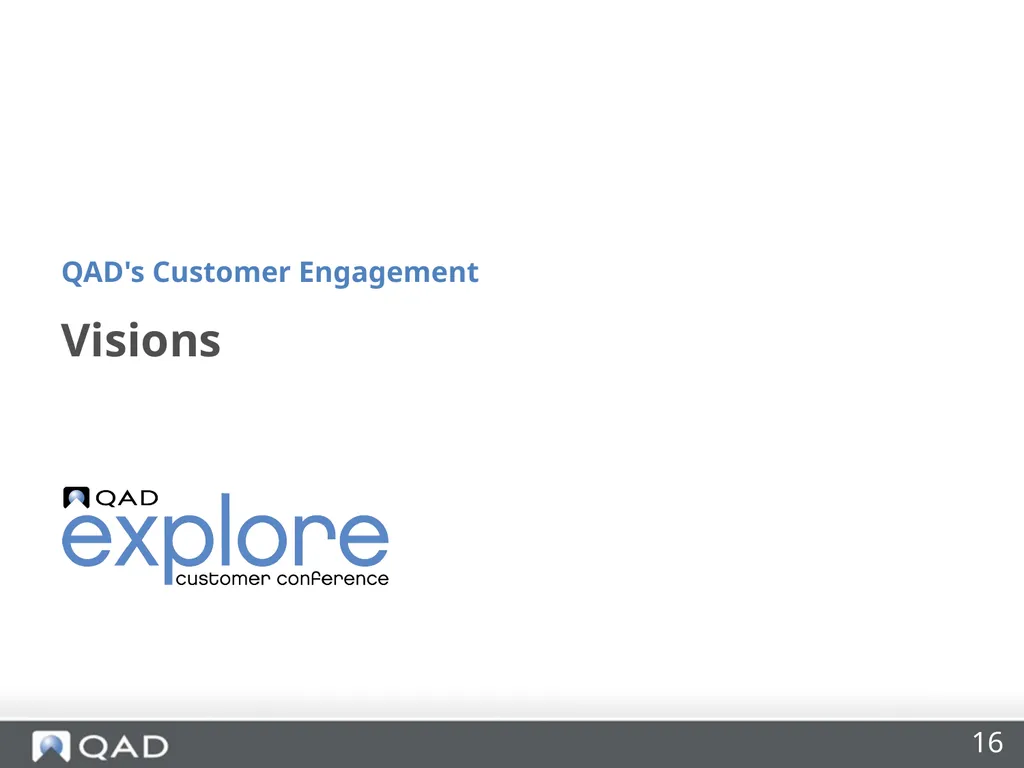 QAD's Customer Engagement

Visions

QAD
explore
customer conference

QAD

16